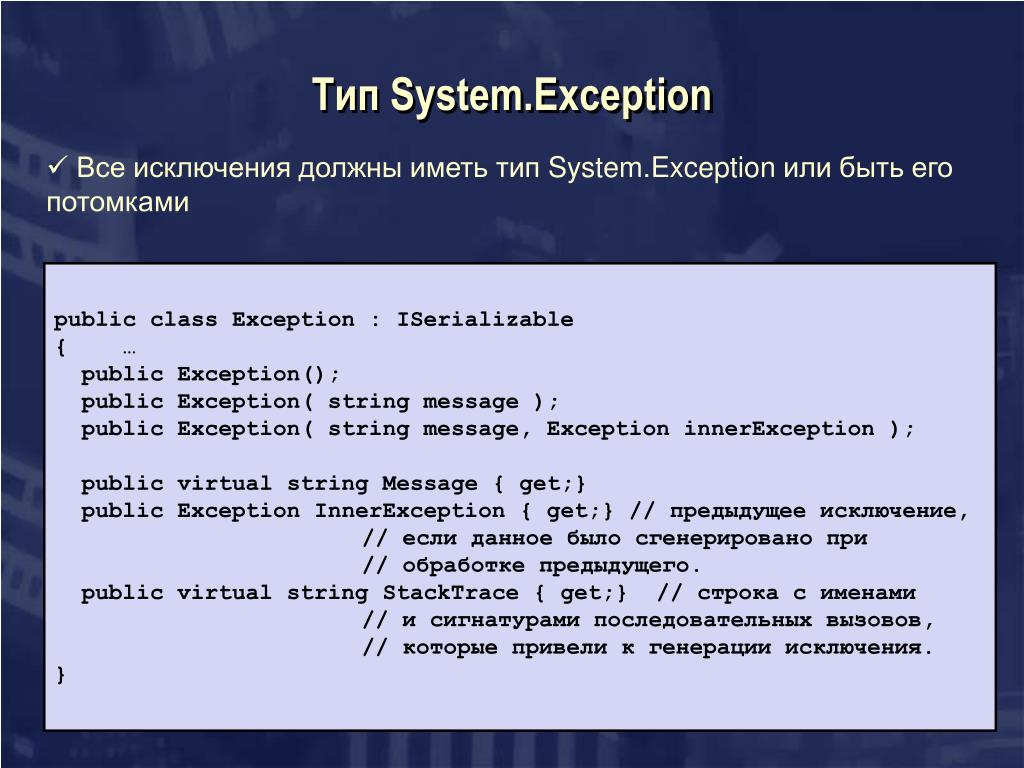 Тип System.Exception

✓ Все исключения должны иметь тип System.Exception или быть его потомками

public class Exception : ISerializable
{ …
public Exception();
public Exception( string message );
public Exception( string message, Exception innerException );

public virtual string Message { get;}
public Exception InnerException { get;} // предыдущее исключение,
// если данное было сгенерировано при
// обработке предыдущего.
public virtual string StackTrace { get;} // строка с именами
// и сигнатурами последовательных вызовов,
// которые привели к генерации исключения.
}